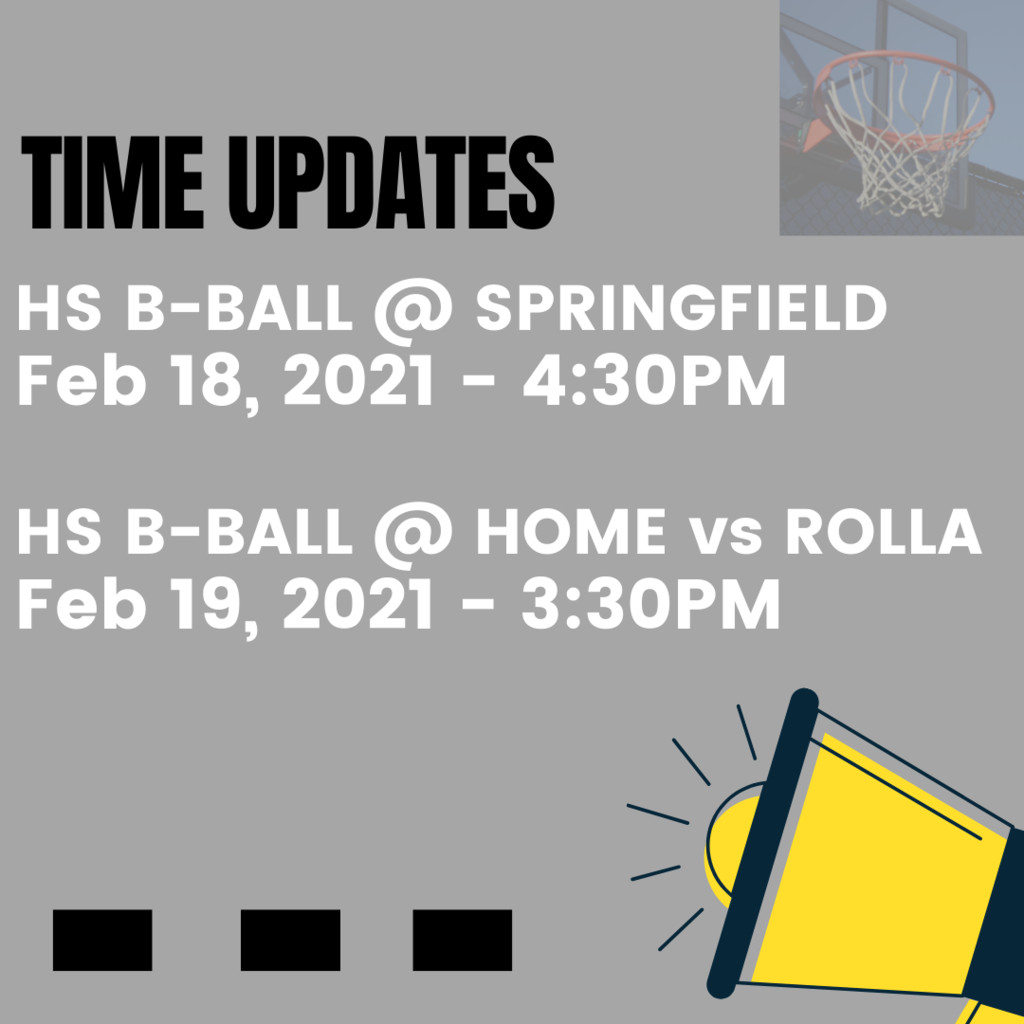 TIME UPDATES

HS B-BALL @ SPRINGFIELD
Feb 18, 2021 - 4:30PM

HS B-BALL @ HOME vs ROLLA
Feb 19, 2021 - 3:30PM